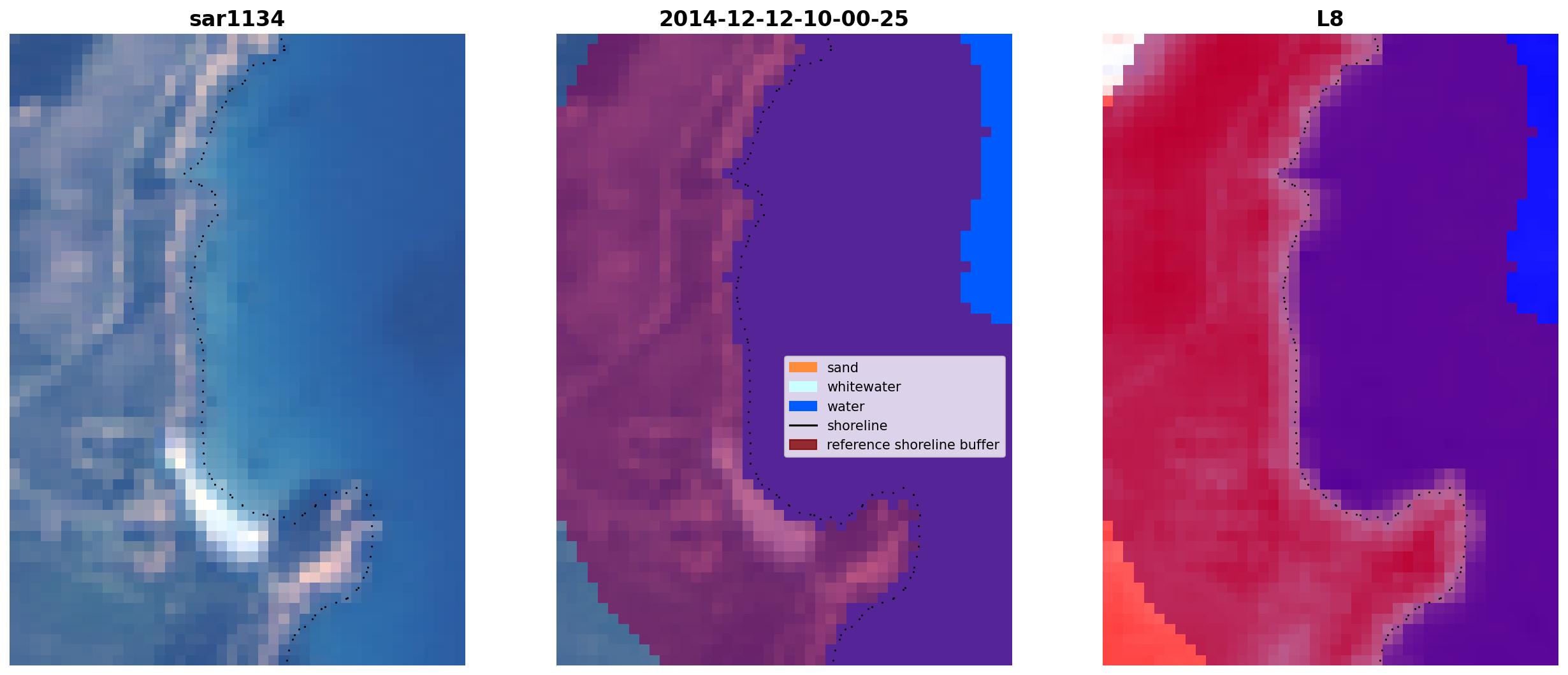 sar1134

2014-12-12-10-00-25

sand
whitewater
water
shoreline
reference shoreline buffer

L8